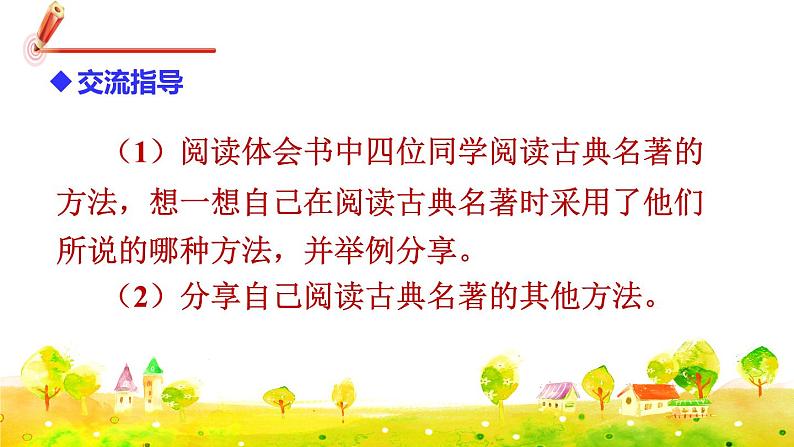 ◆ 交流指导

（1）阅读体会书中四位同学阅读古典名著的方法，想一想自己在阅读古典名著时采用了他们所说的哪种方法，并举例分享。

（2）分享自己阅读古典名著的其他方法。